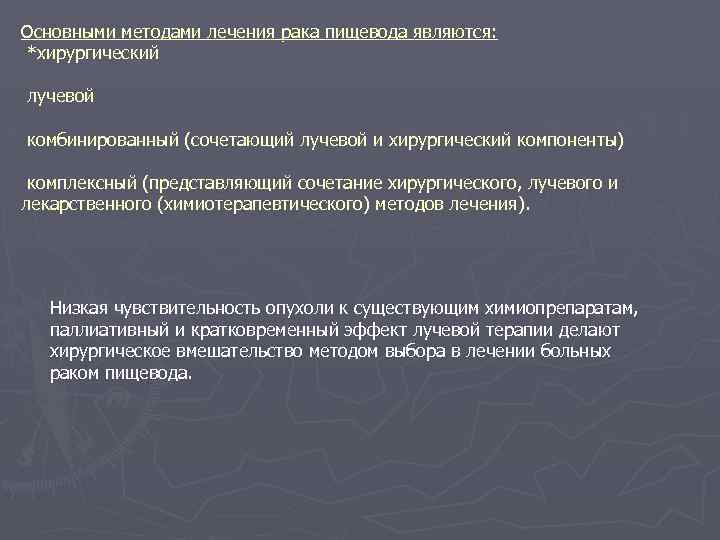 Основными методами лечения рака пищевода являются:
*хирургический

лучевой

комбинированный (сочетающий лучевой и хирургический компоненты)

комплексный (представляющий сочетание хирургического, лучевого и лекарственного (химиотерапевтического) методов лечения).

Низкая чувствительность опухоли к существующим химиопрепаратам, паллиативный и кратковременный эффект лучевой терапии делают хирургическое вмешательство методом выбора в лечении больных раком пищевода.